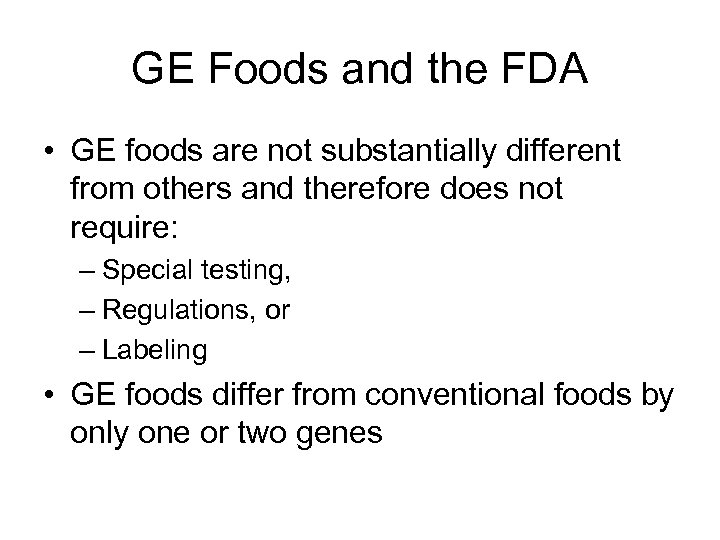 GE Foods and the FDA

• GE foods are not substantially different from others and therefore does not require:
– Special testing,
– Regulations, or
– Labeling
• GE foods differ from conventional foods by only one or two genes